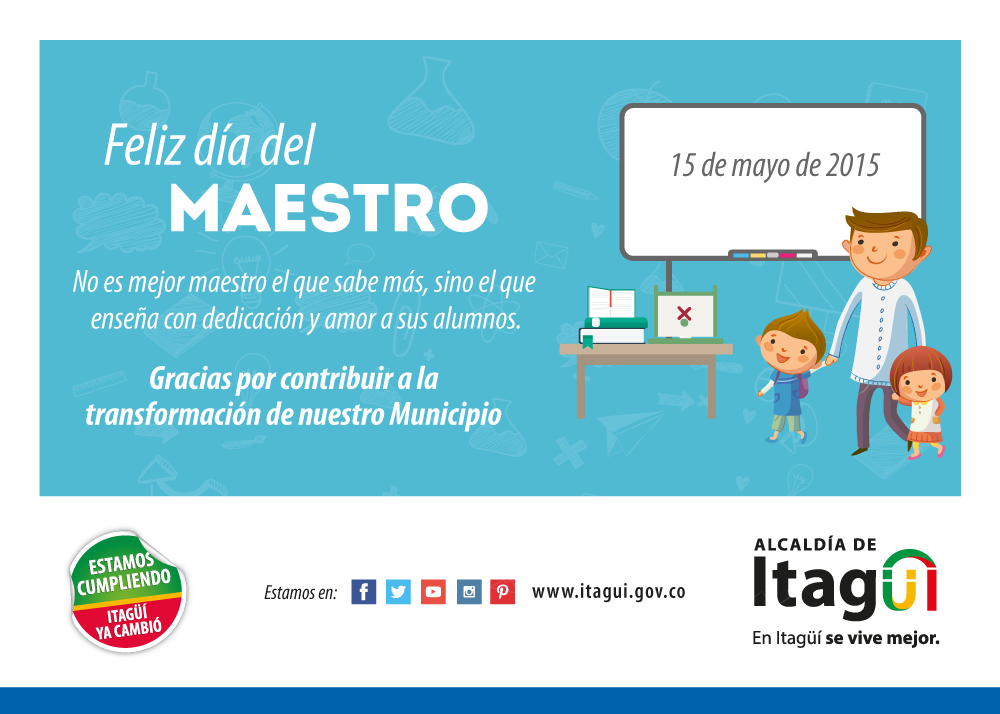 Feliz día del
MAESTRO

No es mejor maestro el que sabe más, sino el que enseña con dedicación y amor a sus alumnos.

Gracias por contribuir a la transformación de nuestro Municipio

15 de mayo de 2015

ESTAMOS CUMPLIENDO
ITAGÜÍ YA CAMBIÓ

Estamos en:

www.itagui.gov.co

ALCALDÍA DE
Itagüí
En Itagüí se vive mejor.